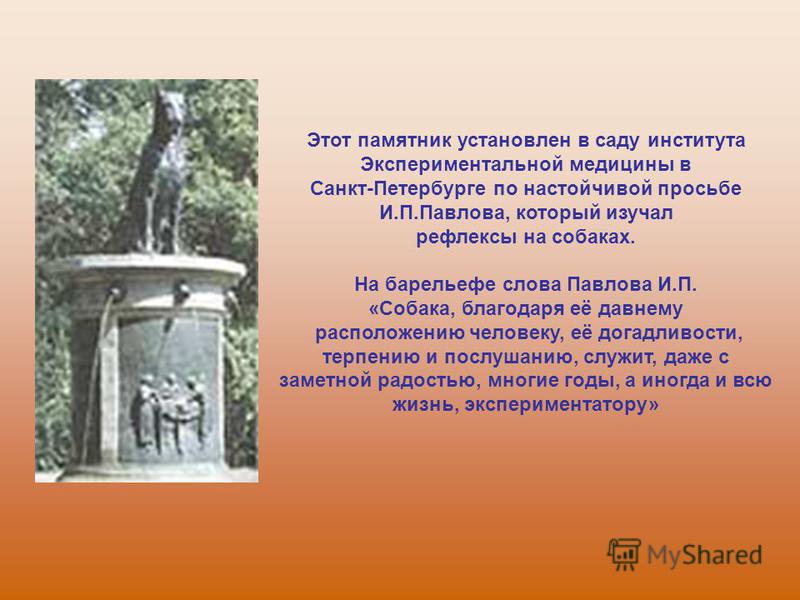 Этот памятник установлен в саду института Экспериментальной медицины в Санкт-Петербурге по настойчивой просьбе И.П.Павлова, который изучал рефлексы на собаках.

На барельефе слова Павлова И.П. «Собака, благодаря её давнему расположению человеку, её догадливости, терпению и послушанию, служит, даже с заметной радостью, многие годы, а иногда и всю жизнь, экспериментатору»

MyShared